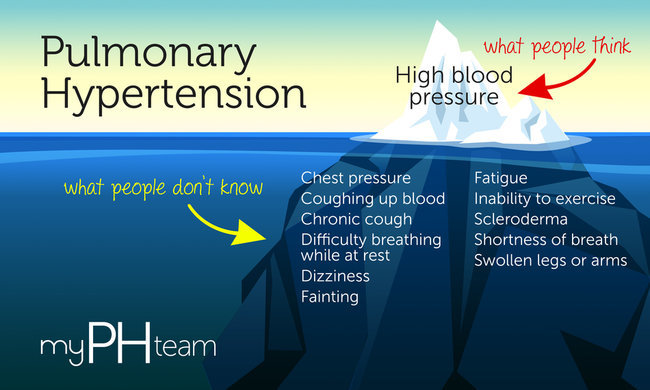 Pulmonary Hypertension

what people think

High blood pressure

what people don't know

Chest pressure
Coughing up blood
Chronic cough
Difficulty breathing while at rest
Dizziness
Fainting

Fatigue
Inability to exercise
Scleroderma
Shortness of breath
Swollen legs or arms

myPHteam